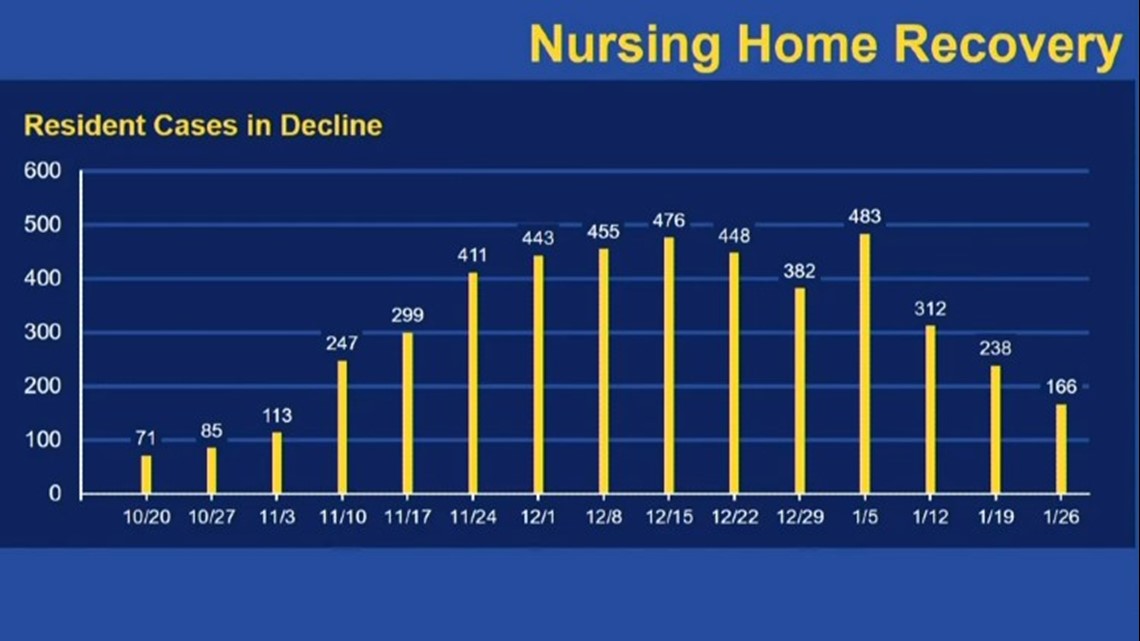 Nursing Home Recovery

Resident Cases in Decline

600
500
400
300
200
100
0

71
85
113
247
299
411
443
455
476
448
382
483
312
238
166

10/20
10/27
11/3
11/10
11/17
11/24
12/1
12/8
12/15
12/22
12/29
1/5
1/12
1/19
1/26